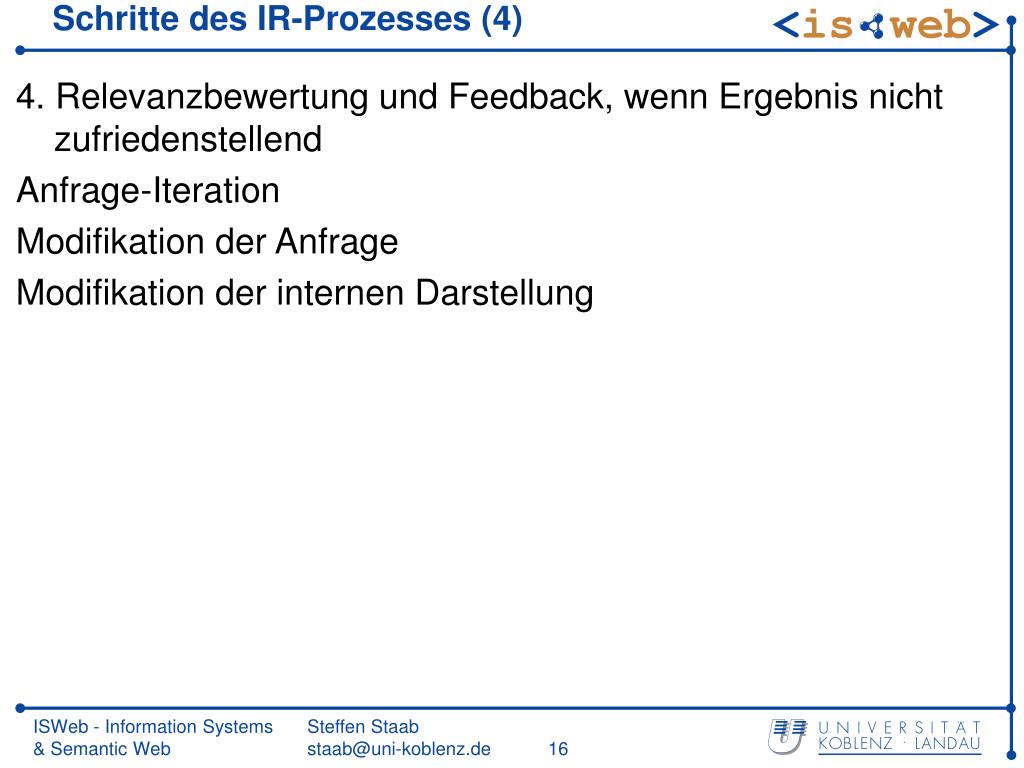 Schritte des IR-Prozesses (4)

<is web>

4. Relevanzbewertung und Feedback, wenn Ergebnis nicht zufriedenstellend

Anfrage-Iteration

Modifikation der Anfrage

Modifikation der internen Darstellung

ISWeb - Information Systems & Semantic Web

Steffen Staab staab@uni-koblenz.de

16

UNIVERSITÄT KOBLENZ · LANDAU